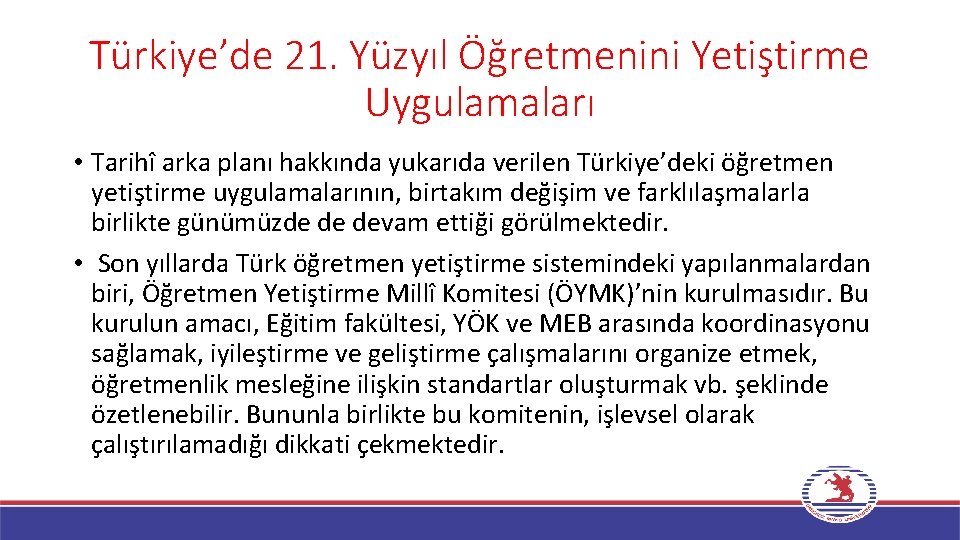 Türkiye'de 21. Yüzyıl Öğretmenini Yetiştirme Uygulamaları

• Tarihî arka planı hakkında yukarıda verilen Türkiye'deki öğretmen yetiştirme uygulamalarının, birtakım değişim ve farklılaşmalarla birlikte günümüzde de devam ettiği görülmektedir.

• Son yıllarda Türk öğretmen yetiştirme sistemindeki yapılanmalardan biri, Öğretmen Yetiştirme Millî Komitesi (ÖYMK)'nin kurulmasıdır. Bu kurulun amacı, Eğitim fakültesi, YÖK ve MEB arasında koordinasyonu sağlamak, iyileştirme ve geliştirme çalışmalarını organize etmek, öğretmenlik mesleğine ilişkin standartlar oluşturmak vb. şeklinde özetlenebilir. Bununla birlikte bu komitenin, işlevsel olarak çalıştırılamadığı dikkati çekmektedir.